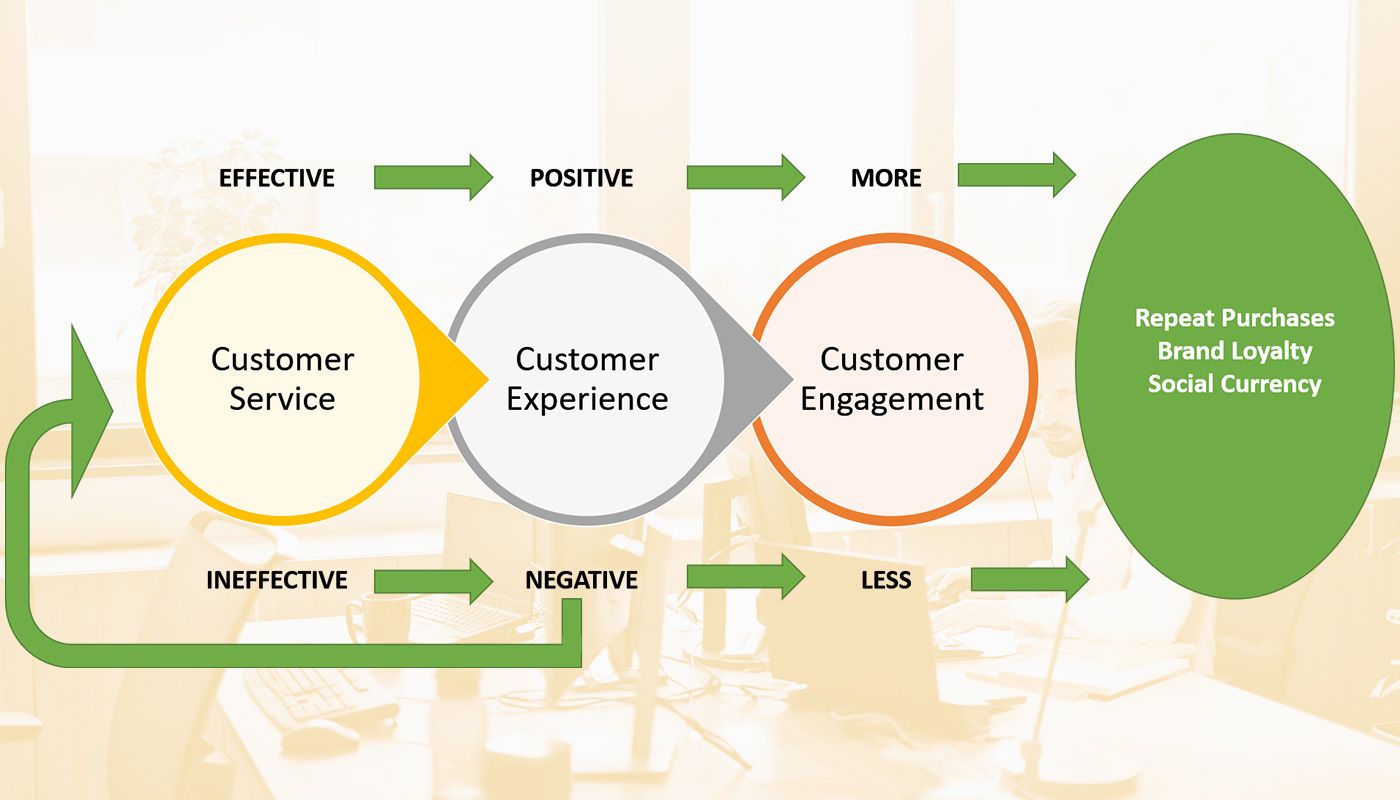 EFFECTIVE

POSITIVE

MORE

Customer Service

Customer Experience

Customer Engagement

Repeat Purchases
Brand Loyalty
Social Currency

INEFFECTIVE

NEGATIVE

LESS